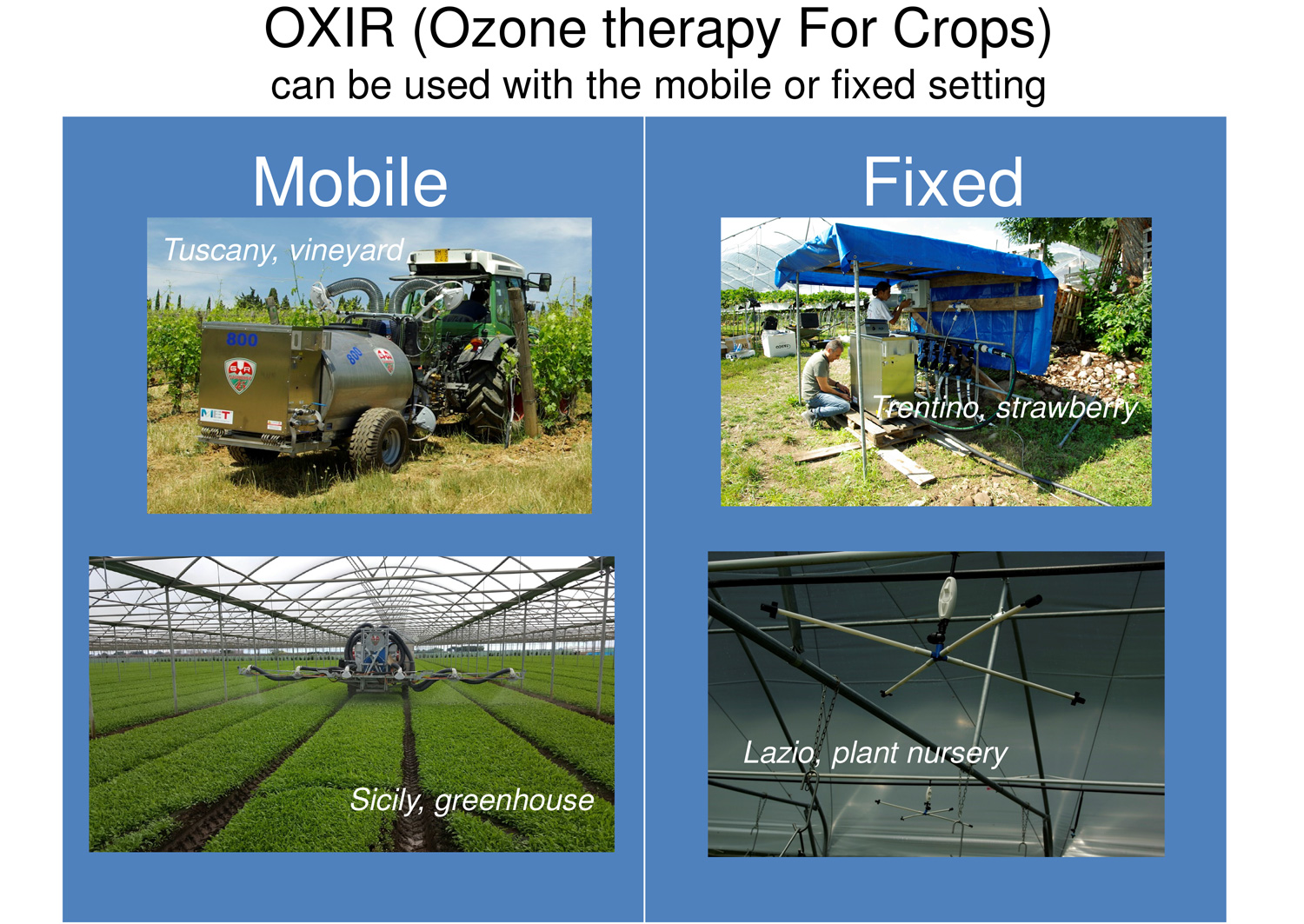 OXIR (Ozone therapy For Crops)
can be used with the mobile or fixed setting

Mobile

Tuscany, vineyard

800

800

MET

Sicily, greenhouse

Fixed

Trentino, strawberry

Lazio, plant nursery